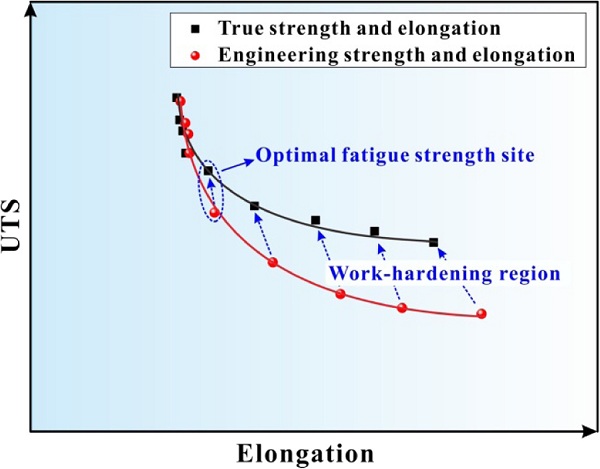 True strength and elongation
Engineering strength and elongation

Optimal fatigue strength site

Work-hardening region

UTS

Elongation